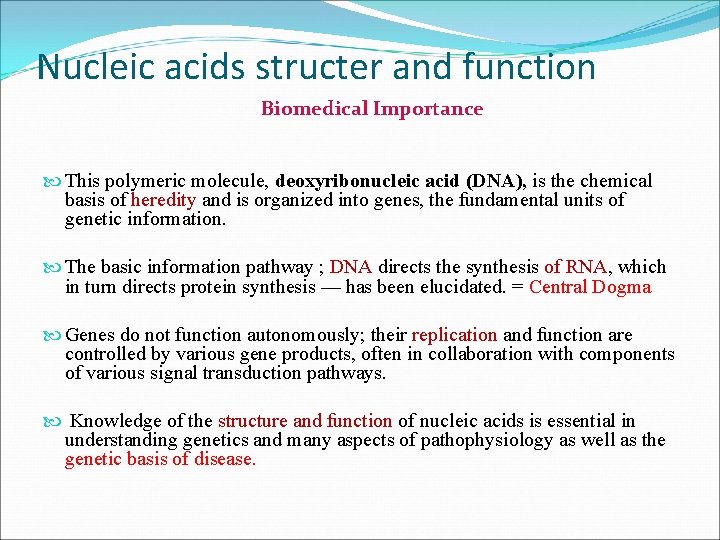 Nucleic acids structer and function

Biomedical Importance

This polymeric molecule, deoxyribonucleic acid (DNA), is the chemical basis of heredity and is organized into genes, the fundamental units of genetic information.

The basic information pathway ; DNA directs the synthesis of RNA, which in turn directs protein synthesis — has been elucidated. = Central Dogma

Genes do not function autonomously; their replication and function are controlled by various gene products, often in collaboration with components of various signal transduction pathways.

Knowledge of the structure and function of nucleic acids is essential in understanding genetics and many aspects of pathophysiology as well as the genetic basis of disease.